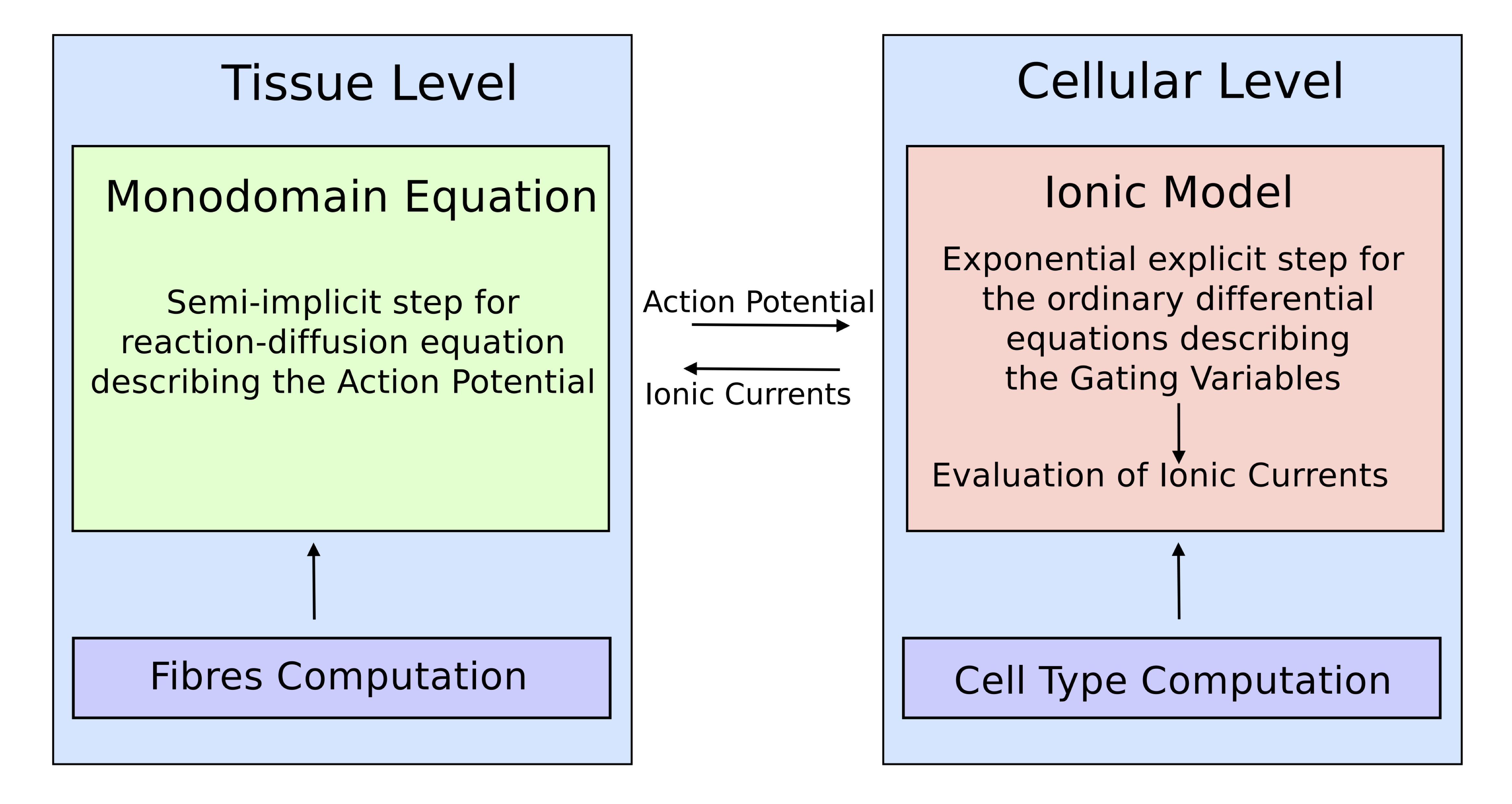 Tissue Level

Monodomain Equation

Semi-implicit step for reaction-diffusion equation describing the Action Potential

Fibres Computation

Action Potential

Ionic Currents

Cellular Level

Ionic Model

Exponential explicit step for the ordinary differential equations describing the Gating Variables

Evaluation of Ionic Currents

Cell Type Computation